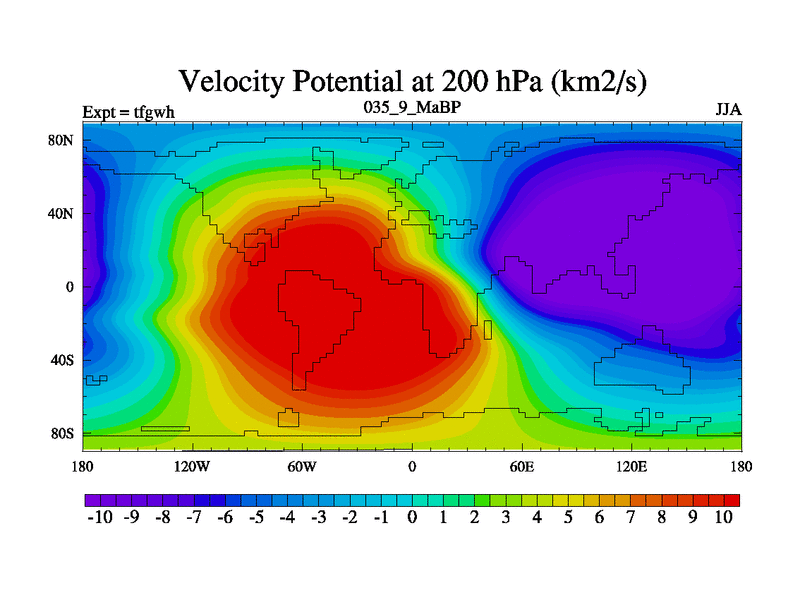 Velocity Potential at 200 hPa (km2/s)

Expt = tfgwh

035_9_MaBP

JJA

80N
40N
0
40S
80S

180
120W
60W
0
60E
120E
180

-10 -9 -8 -7 -6 -5 -4 -3 -2 -1 0 1 2 3 4 5 6 7 8 9 10